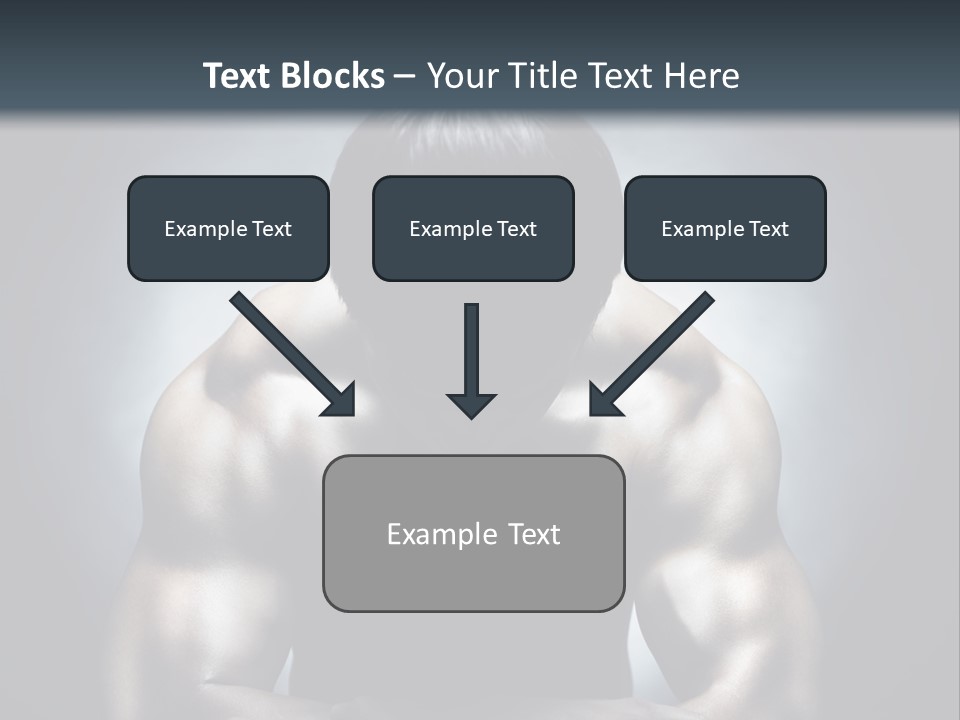 Text Blocks – Your Title Text Here

Example Text

Example Text

Example Text

Example Text